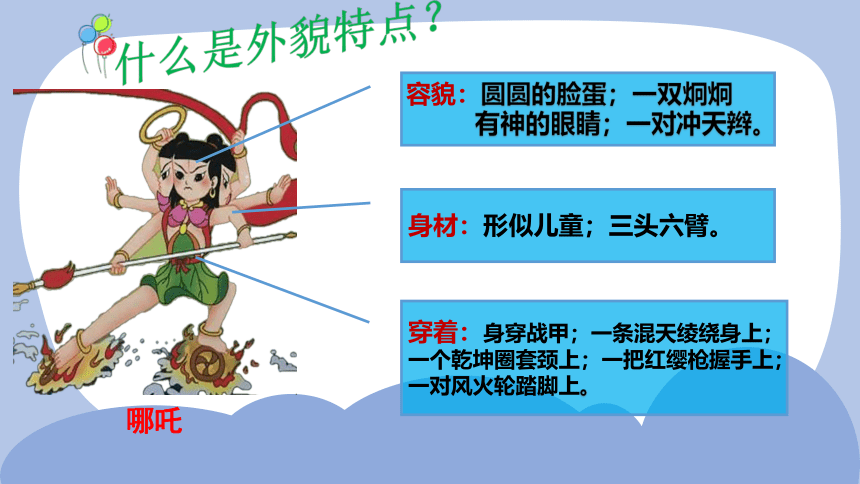 什么是外貌特点？

容貌：圆圆的脸蛋；一双炯炯有神的眼睛；一对冲天辫。

身材：形似儿童；三头六臂。

穿着：身穿战甲；一条混天绫绕身上；一个乾坤圈套颈上；一把红缨枪握手上；一对风火轮踏脚上。

哪吒